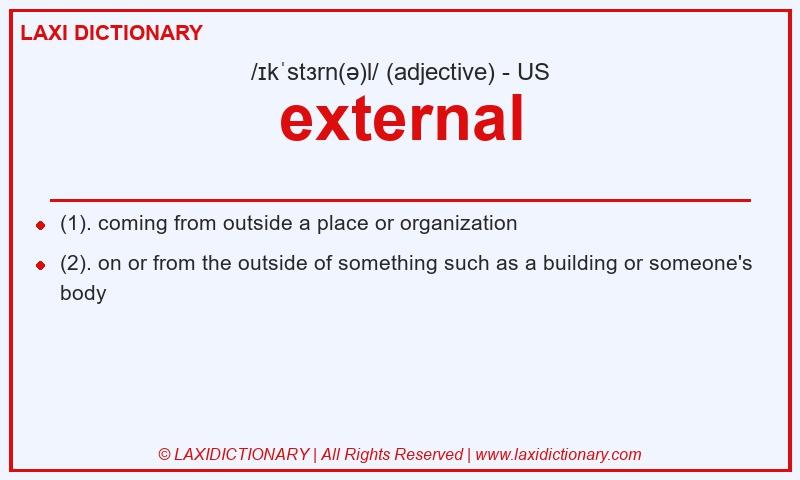 LAXI DICTIONARY

/ɪkˈstɜrn(ə)l/ (adjective) - US

external

- (1). coming from outside a place or organization
- (2). on or from the outside of something such as a building or someone's body

© LAXIDICTIONARY | All Rights Reserved | www.laxidictionary.com